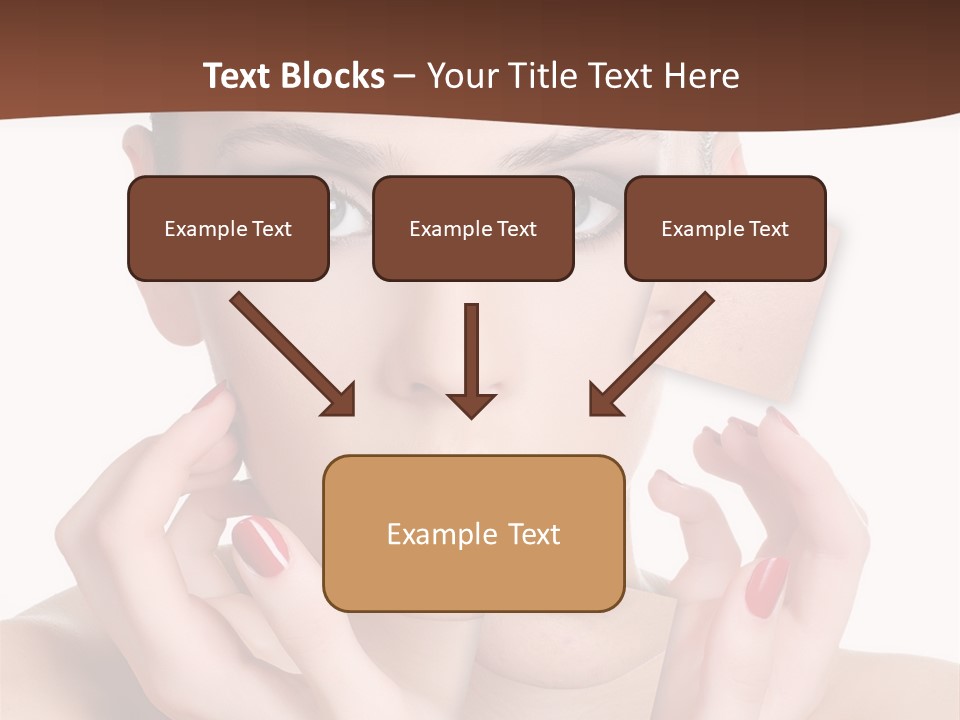 Text Blocks – Your Title Text Here

Example Text

Example Text

Example Text

Example Text